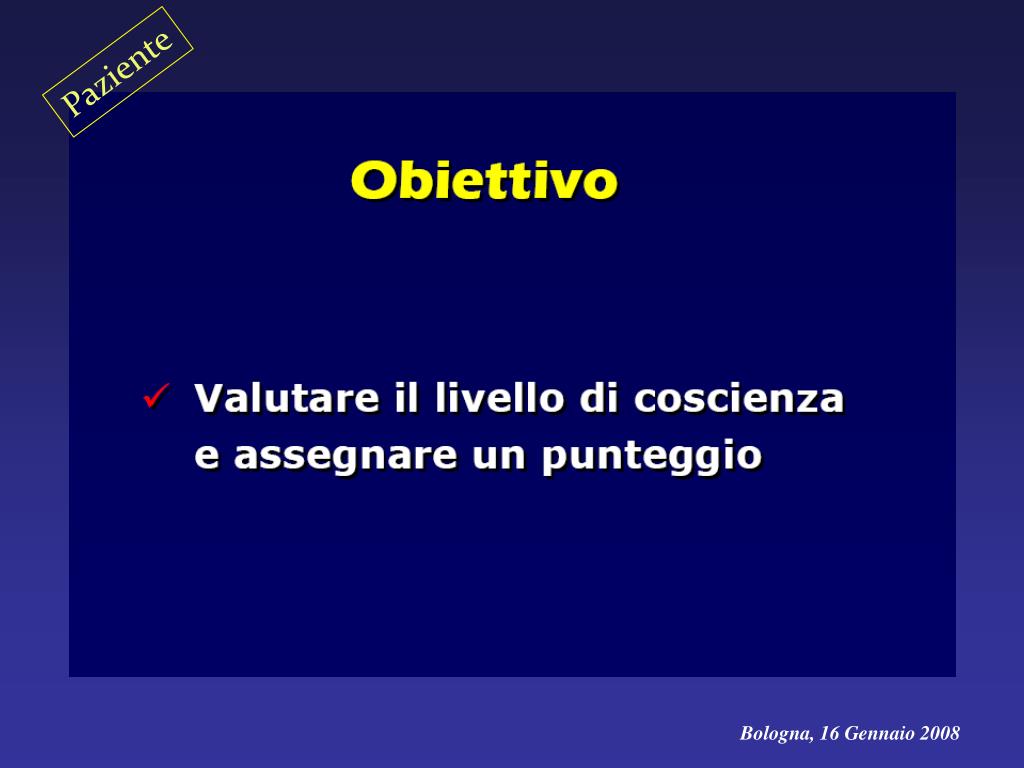 Paziente

Obiettivo

✓ Valutare il livello di coscienza e assegnare un punteggio

Bologna, 16 Gennaio 2008